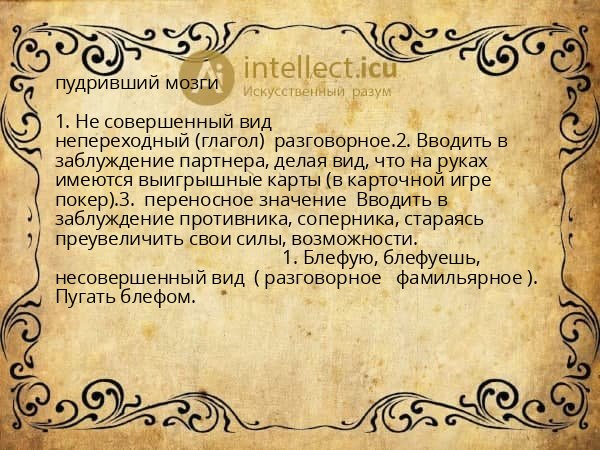 intellect.icu
Искусственный разум

пудривший мозги

1. Не совершенный вид непереходный (глагол) разговорное.2. Вводить в заблуждение партнера, делая вид, что на руках имеются выигрышные карты (в карточной игре покер).3. переносное значение Вводить в заблуждение противника, соперника, стараясь преувеличить свои силы, возможности.
1. Блефую, блефуешь, несовершенный вид ( разговорное фамильярное ). Пугать блефом.